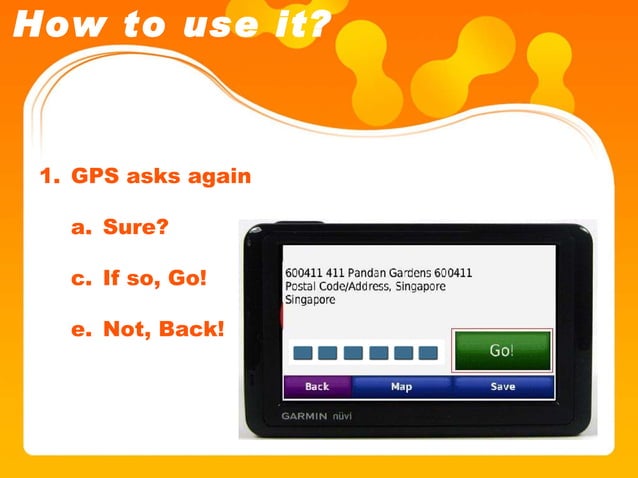 How to use it?

1. GPS asks again

a. Sure?

c. If so, Go!

e. Not, Back!

600411 411 Pandan Gardens 600411 Postal Code/Address, Singapore Singapore

Go!

Back

Map

Save

GARMIN nüvi